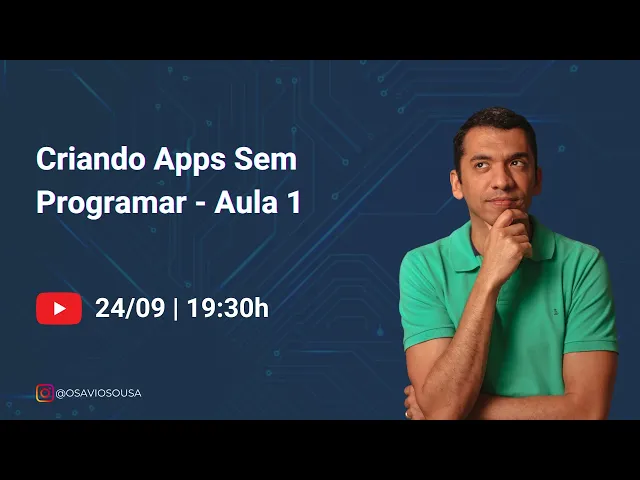 Criando Apps Sem Programar - Aula 1

24/09 | 19:30h

@OSAVIOSOUSA